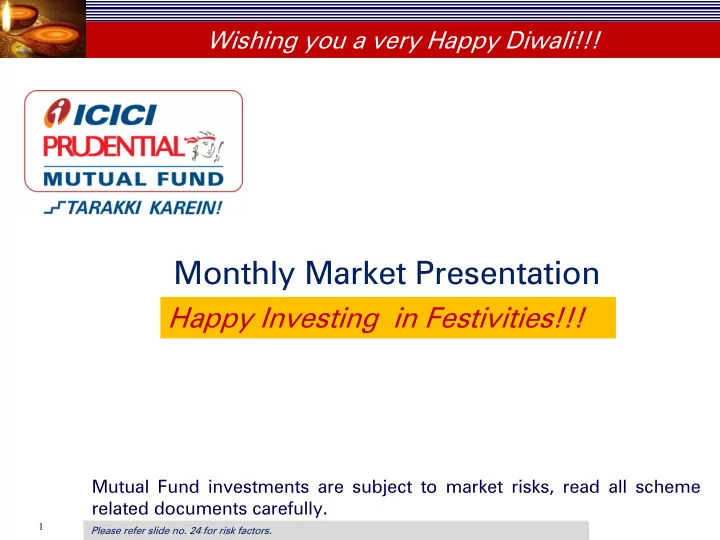 Wishing you a very Happy Diwali!!!

ICICI PRUDENTIAL MUTUAL FUND

TARAKKI KAREIN!

Monthly Market Presentation

Happy Investing in Festivities!!!

Mutual Fund investments are subject to market risks, read all scheme related documents carefully.

1

Please refer slide no. 24 for risk factors.